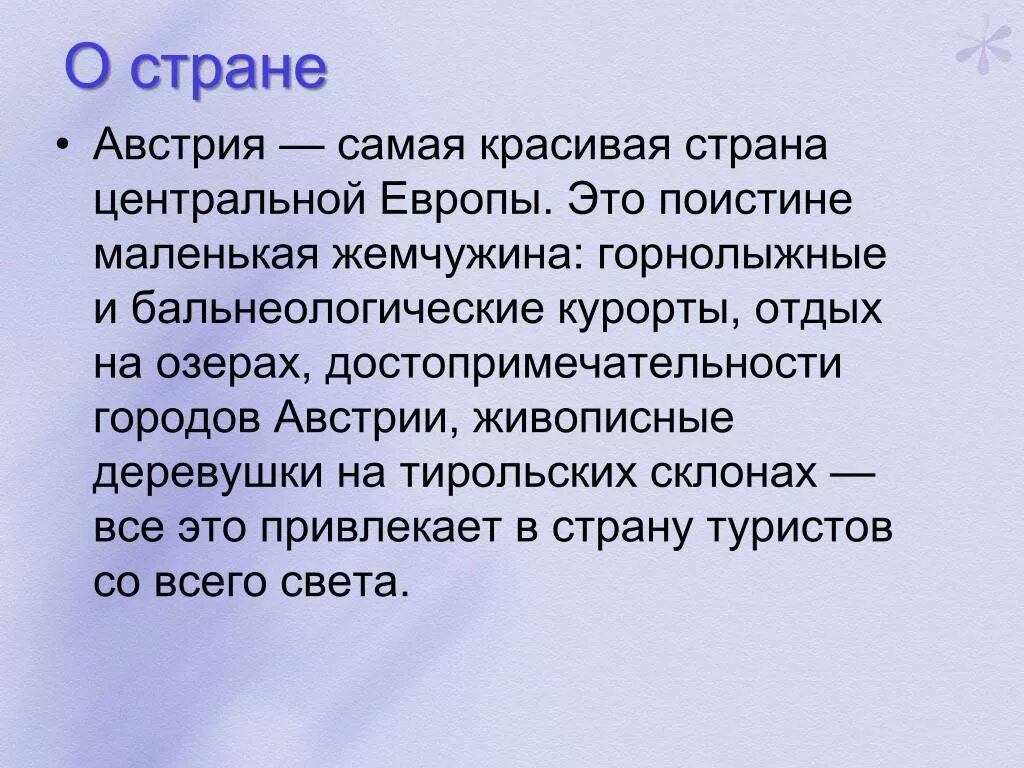 О стране

• Австрия — самая красивая страна центральной Европы. Это поистине маленькая жемчужина: горнолыжные и бальнеологические курорты, отдых на озерах, достопримечательности городов Австрии, живописные деревушки на тирольских склонах — все это привлекает в страну туристов со всего света.